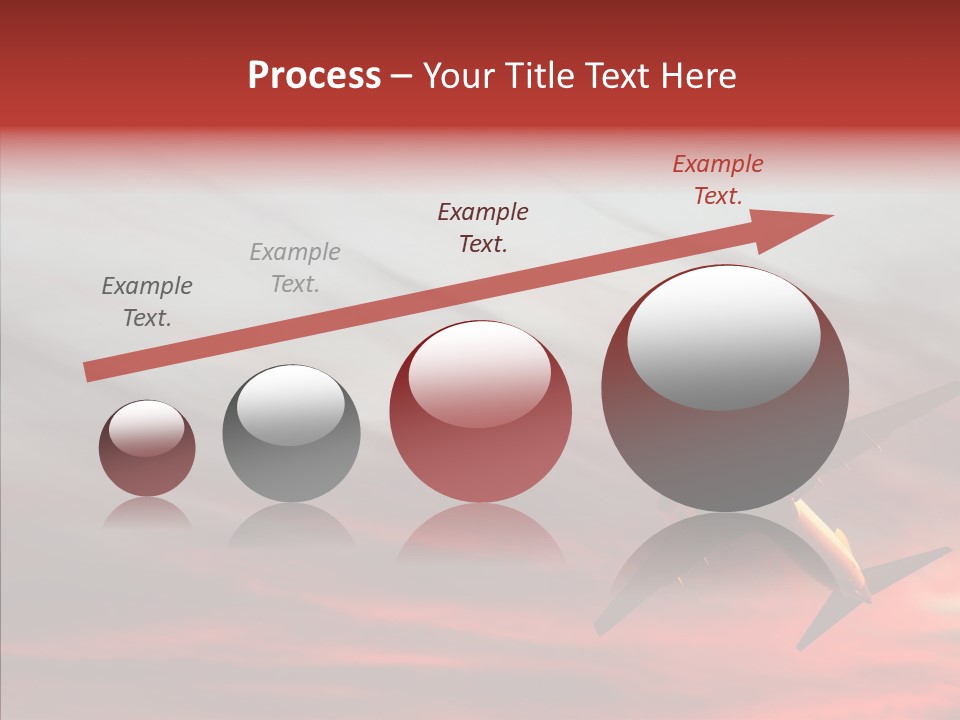 Process – Your Title Text Here

Example Text.

Example Text.

Example Text.

Example Text.